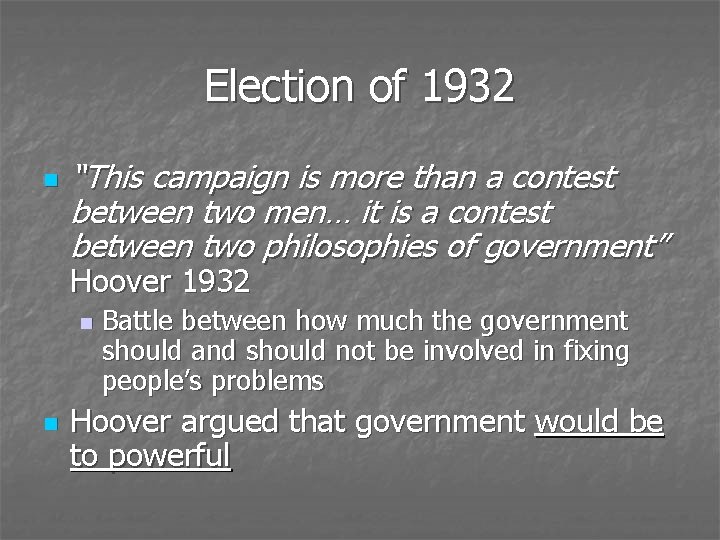 Election of 1932

"This campaign is more than a contest between two men… it is a contest between two philosophies of government" Hoover 1932

Battle between how much the government should and should not be involved in fixing people's problems

Hoover argued that government would be to powerful